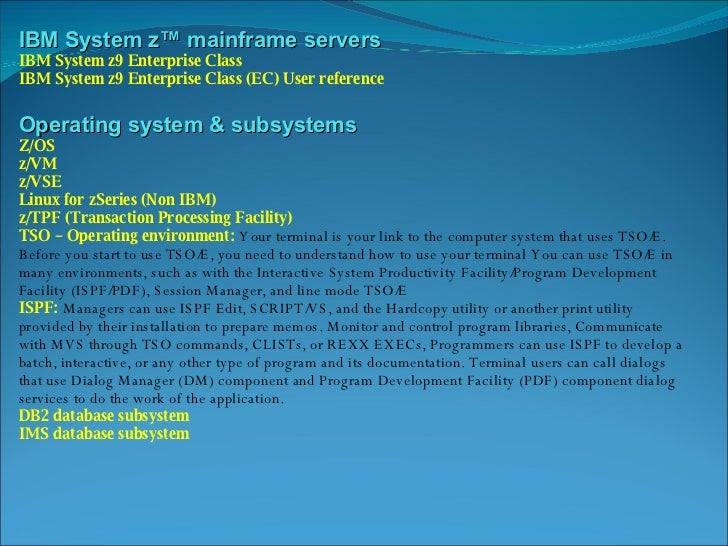 IBM System z™ mainframe servers
IBM System z9 Enterprise Class
IBM System z9 Enterprise Class (EC) User reference

Operating system & subsystems
Z/OS
z/VM
z/VSE
Linux for zSeries (Non IBM)
z/TPF (Transaction Processing Facility)
TSO – Operating environment: Your terminal is your link to the computer system that uses TSO/E. Before you start to use TSO/E, you need to understand how to use your terminal You can use TSO/E in many environments, such as with the Interactive System Productivity Facility/Program Development Facility (ISPF/PDF), Session Manager, and line mode TSO/E
ISPF: Managers can use ISPF Edit, SCRIPT/VS, and the Hardcopy utility or another print utility provided by their installation to prepare memos. Monitor and control program libraries, Communicate with MVS through TSO commands, CLISTs, or REXX EXECs, Programmers can use ISPF to develop a batch, interactive, or any other type of program and its documentation. Terminal users can call dialogs that use Dialog Manager (DM) component and Program Development Facility (PDF) component dialog services to do the work of the application.
DB2 database subsystem
IMS database subsystem